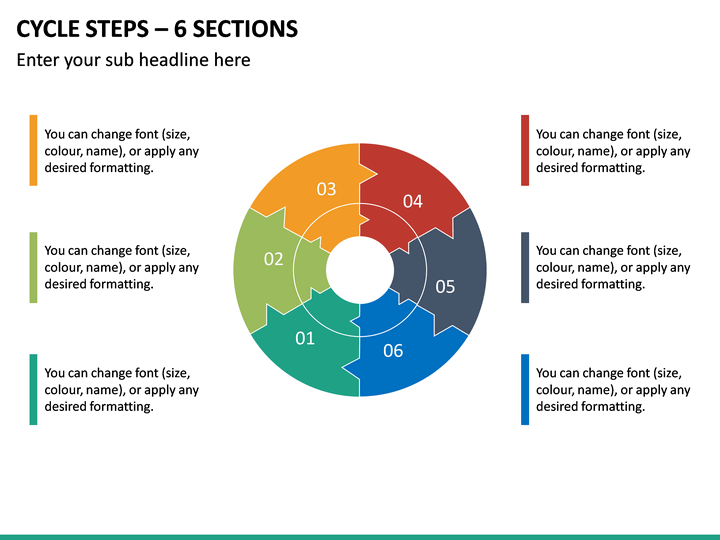 CYCLE STEPS – 6 SECTIONS

Enter your sub headline here

You can change font (size, colour, name), or apply any desired formatting.

You can change font (size, colour, name), or apply any desired formatting.

You can change font (size, colour, name), or apply any desired formatting.

03

04

02

05

01

06

You can change font (size, colour, name), or apply any desired formatting.

You can change font (size, colour, name), or apply any desired formatting.

You can change font (size, colour, name), or apply any desired formatting.